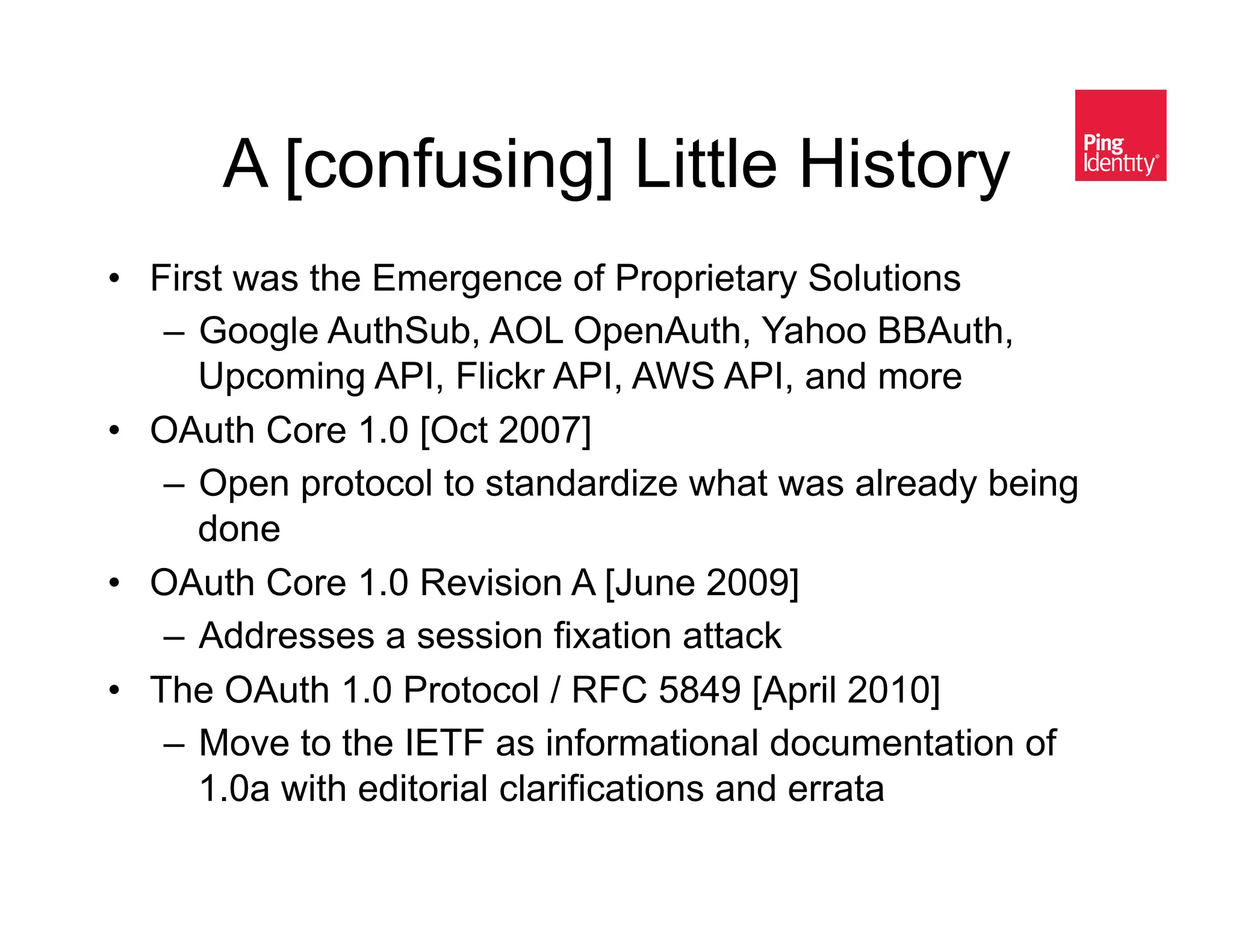 A [confusing] Little History

Ping Identity®

• First was the Emergence of Proprietary Solutions
  – Google AuthSub, AOL OpenAuth, Yahoo BBAuth, Upcoming API, Flickr API, AWS API, and more
• OAuth Core 1.0 [Oct 2007]
  – Open protocol to standardize what was already being done
• OAuth Core 1.0 Revision A [June 2009]
  – Addresses a session fixation attack
• The OAuth 1.0 Protocol / RFC 5849 [April 2010]
  – Move to the IETF as informational documentation of 1.0a with editorial clarifications and errata